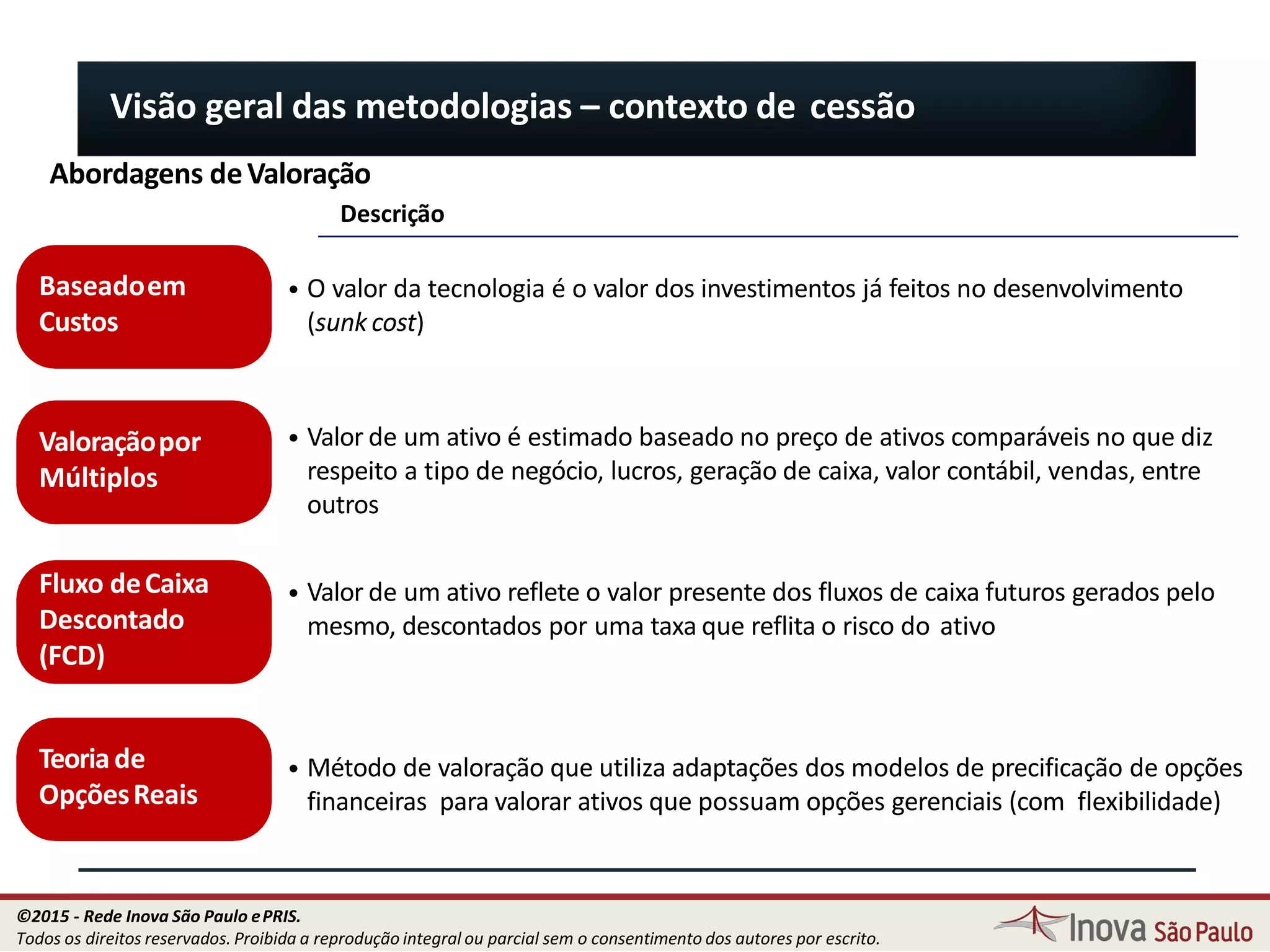 Visão geral das metodologias – contexto de cessão

Abordagens de Valoração

Descrição

Baseado em Custos

• O valor da tecnologia é o valor dos investimentos já feitos no desenvolvimento (sunk cost)

Valoração por Múltiplos

• Valor de um ativo é estimado baseado no preço de ativos comparáveis no que diz respeito a tipo de negócio, lucros, geração de caixa, valor contábil, vendas, entre outros

Fluxo de Caixa Descontado (FCD)

• Valor de um ativo reflete o valor presente dos fluxos de caixa futuros gerados pelo mesmo, descontados por uma taxa que reflita o risco do ativo

Teoria de Opções Reais

• Método de valoração que utiliza adaptações dos modelos de precificação de opções financeiras para valorar ativos que possuam opções gerenciais (com flexibilidade)

©2015 - Rede Inova São Paulo e PRIS.
Todos os direitos reservados. Proibida a reprodução integral ou parcial sem o consentimento dos autores por escrito.

Inova São Paulo